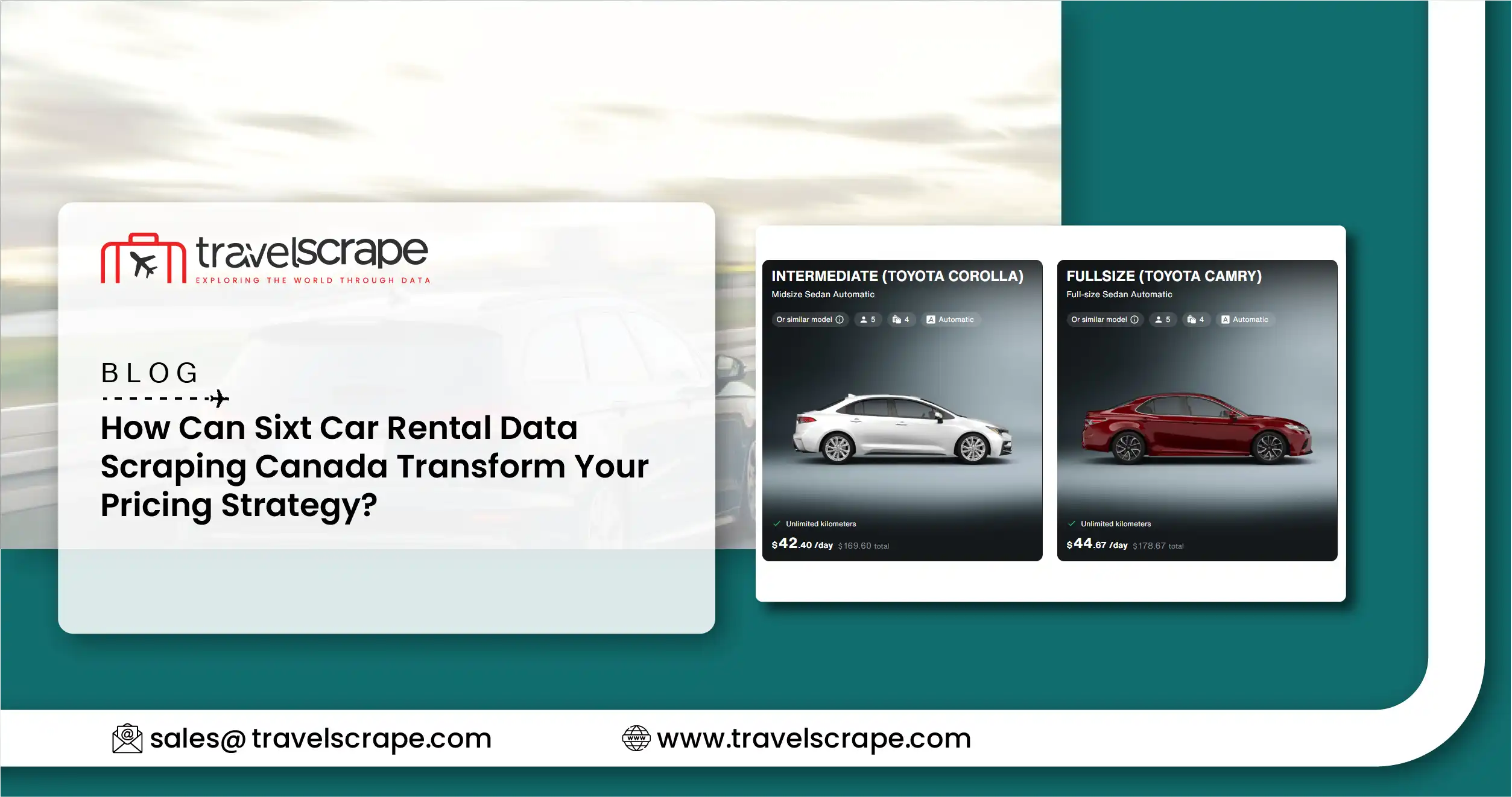 travelscrape
EXPLORING THE WORLD THROUGH DATA

BLOG

How Can Sixt Car Rental Data Scraping Canada Transform Your Pricing Strategy?

INTERMEDIATE (TOYOTA COROLLA)
Midsize Sedan Automatic
Or similar model 5 4 Automatic
Unlimited kilometers
$42.40 /day $169.60 total

FULLSIZE (TOYOTA CAMRY)
Full-size Sedan Automatic
Or similar model 5 4 Automatic
Unlimited kilometers
$44.67 /day $178.67 total

sales@ travelscrape.com
www.travelscrape.com